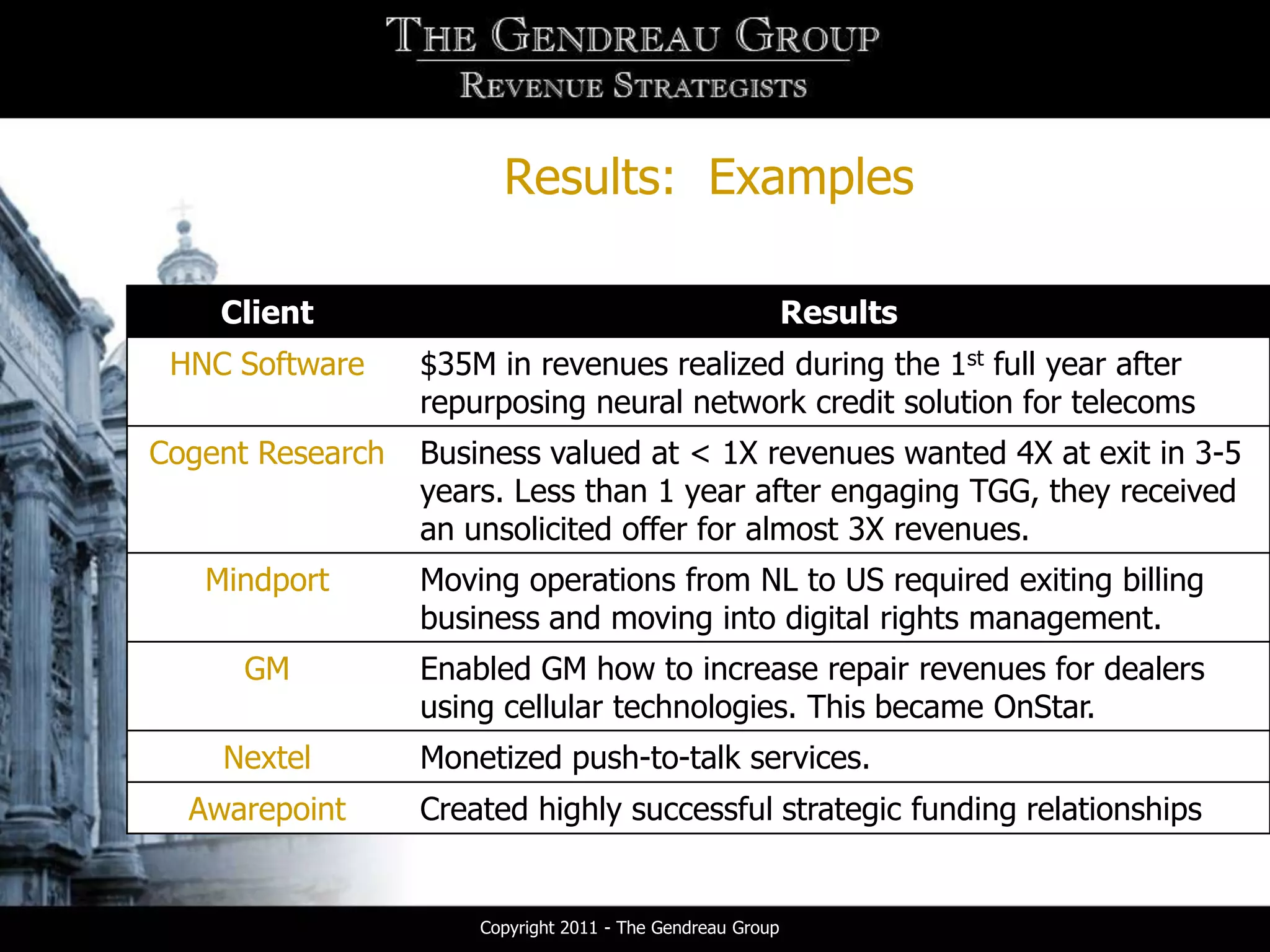 THE GENDREAU GROUP
REVENUE STRATEGISTS

Results: Examples

| Client | Results |
|---|---|
| HNC Software | \$35M in revenues realized during the 1$^{st}$ full year after repurposing neural network credit solution for telecoms |
| Cogent Research | Business valued at < 1X revenues wanted 4X at exit in 3-5 years. Less than 1 year after engaging TGG, they received an unsolicited offer for almost 3X revenues. |
| Mindport | Moving operations from NL to US required exiting billing business and moving into digital rights management. |
| GM | Enabled GM how to increase repair revenues for dealers using cellular technologies. This became OnStar. |
| Nextel | Monetized push-to-talk services. |
| Awarepoint | Created highly successful strategic funding relationships |

Copyright 2011 - The Gendreau Group